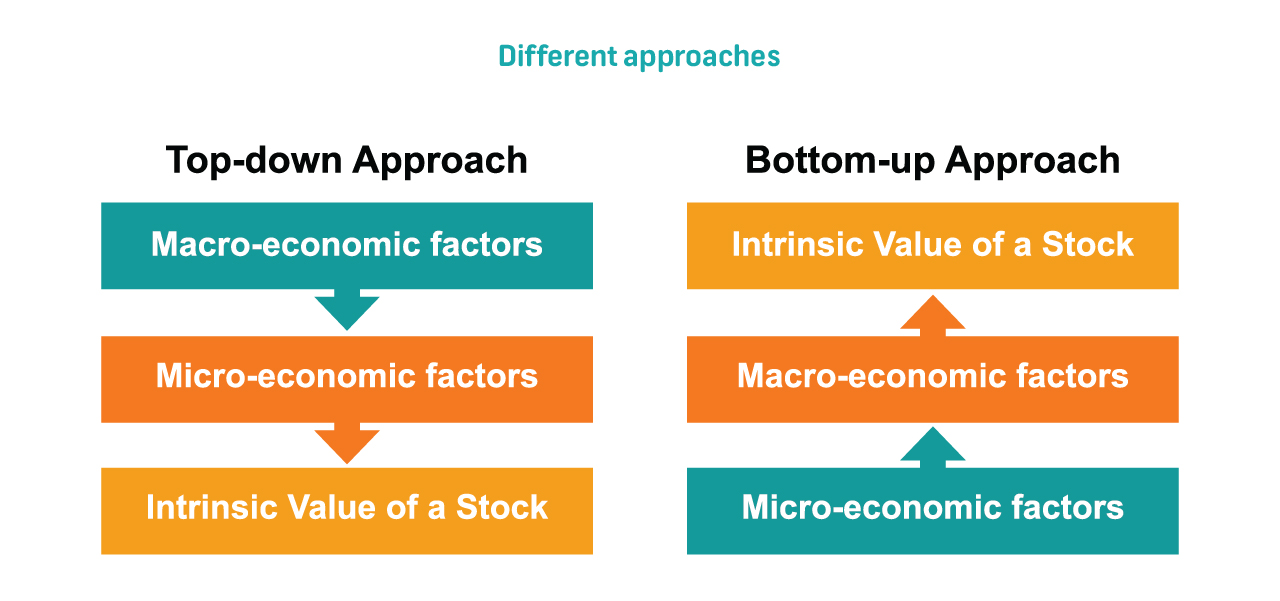 Different approaches

Top-down Approach

Macro-economic factors

Micro-economic factors

Intrinsic Value of a Stock

Bottom-up Approach

Intrinsic Value of a Stock

Macro-economic factors

Micro-economic factors